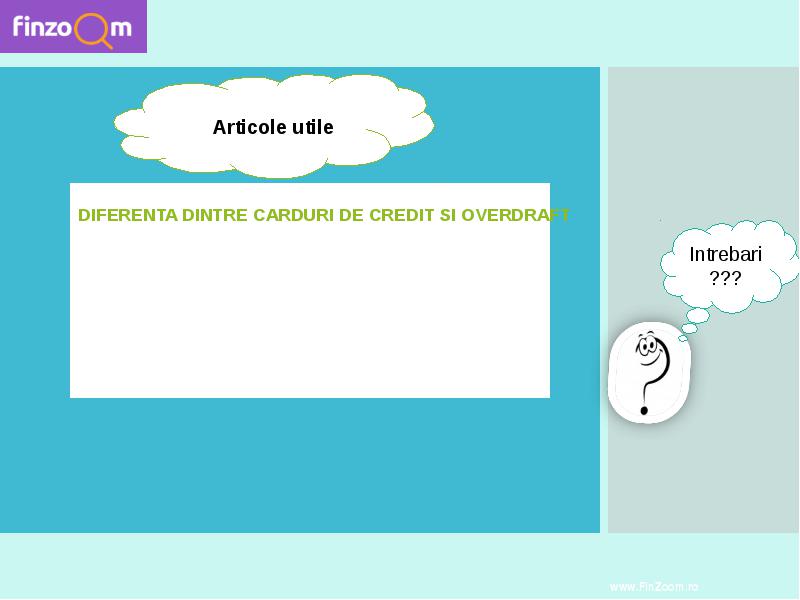 finzoom

Articole utile

DIFERENTA DINTRE CARDURI DE CREDIT SI OVERDRAFT

Intrebari ???

www.FinZoom.ro